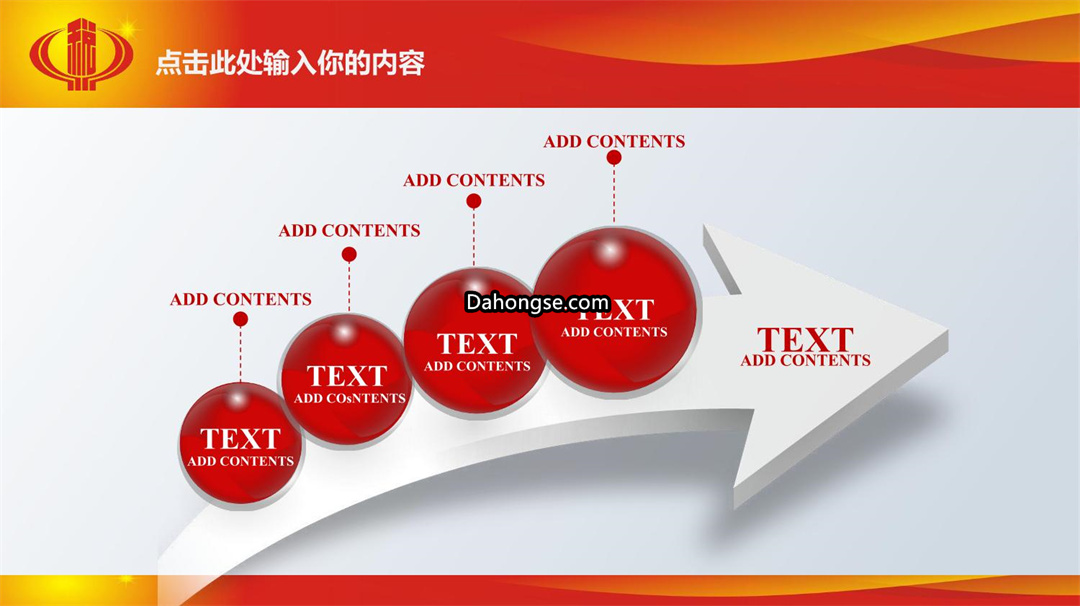 点击此处输入你的内容

ADD CONTENTS

ADD CONTENTS

ADD CONTENTS

ADD CONTENTS

TEXT
ADD CONTENTS

TEXT
ADD COsNTENTS

TEXT
ADD CONTENTS

Dahongse.com

TEXT
ADD CONTENTS

TEXT
ADD CONTENTS